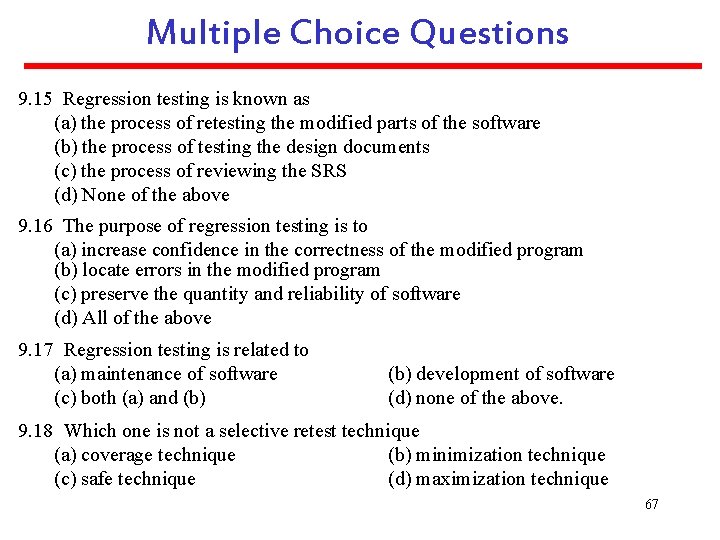 Multiple Choice Questions

9.15 Regression testing is known as
(a) the process of retesting the modified parts of the software
(b) the process of testing the design documents
(c) the process of reviewing the SRS
(d) None of the above

9.16 The purpose of regression testing is to
(a) increase confidence in the correctness of the modified program
(b) locate errors in the modified program
(c) preserve the quantity and reliability of software
(d) All of the above

9.17 Regression testing is related to
(a) maintenance of software
(b) development of software
(c) both (a) and (b)
(d) none of the above.

9.18 Which one is not a selective retest technique
(a) coverage technique
(b) minimization technique
(c) safe technique
(d) maximization technique

67